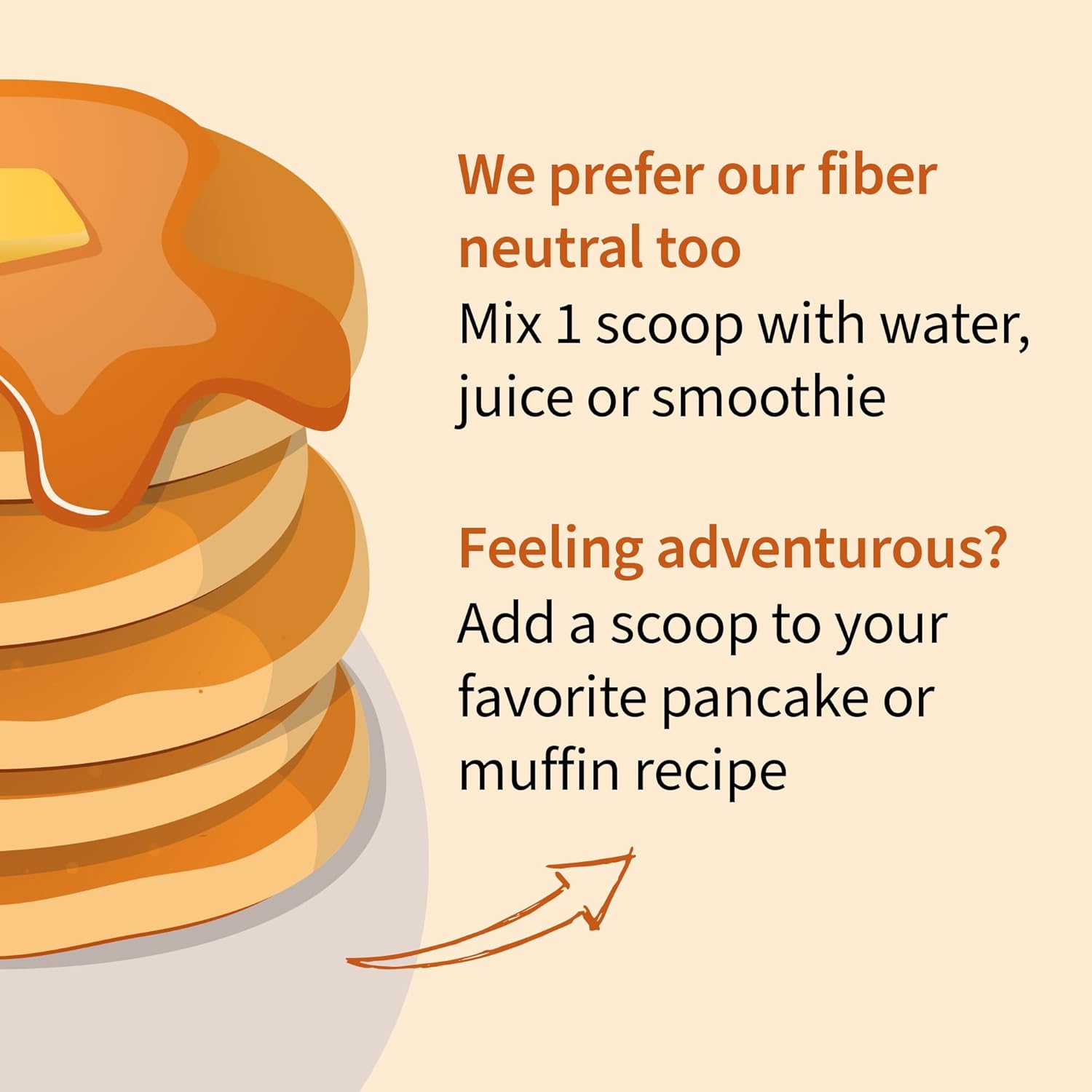 We prefer our fiber neutral too
Mix 1 scoop with water, juice or smoothie

Feeling adventurous?
Add a scoop to your favorite pancake or muffin recipe